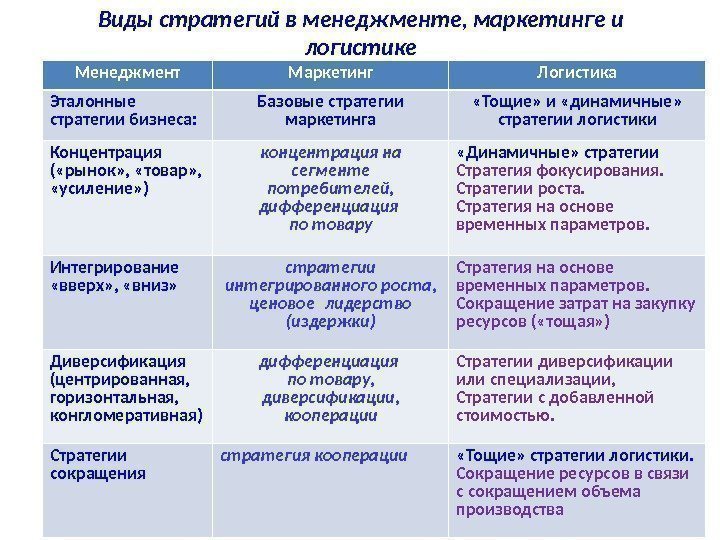 Виды стратегий в менеджменте, маркетинге и логистике

| Менеджмент | Маркетинг | Логистика |
|---|---|---|
| Эталонные стратегии бизнеса: | Базовые стратегии маркетинга | «Тощие» и «динамичные» стратегии логистики |
| Концентрация («рынок», «товар», «усиление») | концентрация на сегменте потребителей, дифференциация по товару | «Динамичные» стратегии Стратегия фокусирования. Стратегии роста. Стратегия на основе временных параметров. |
| Интегрирование «вверх», «вниз» | стратегии интегрированного роста, ценовое лидерство (издержки) | Стратегия на основе временных параметров. Сокращение затрат на закупку ресурсов («тощая») |
| Диверсификация (центрированная, горизонтальная, конгломеративная) | дифференциация по товару, диверсификации, кооперации | Стратегии диверсификации или специализации, Стратегии с добавленной стоимостью. |
| Стратегии сокращения | стратегия кооперации | «Тощие» стратегии логистики. Сокращение ресурсов в связи с сокращением объема производства |